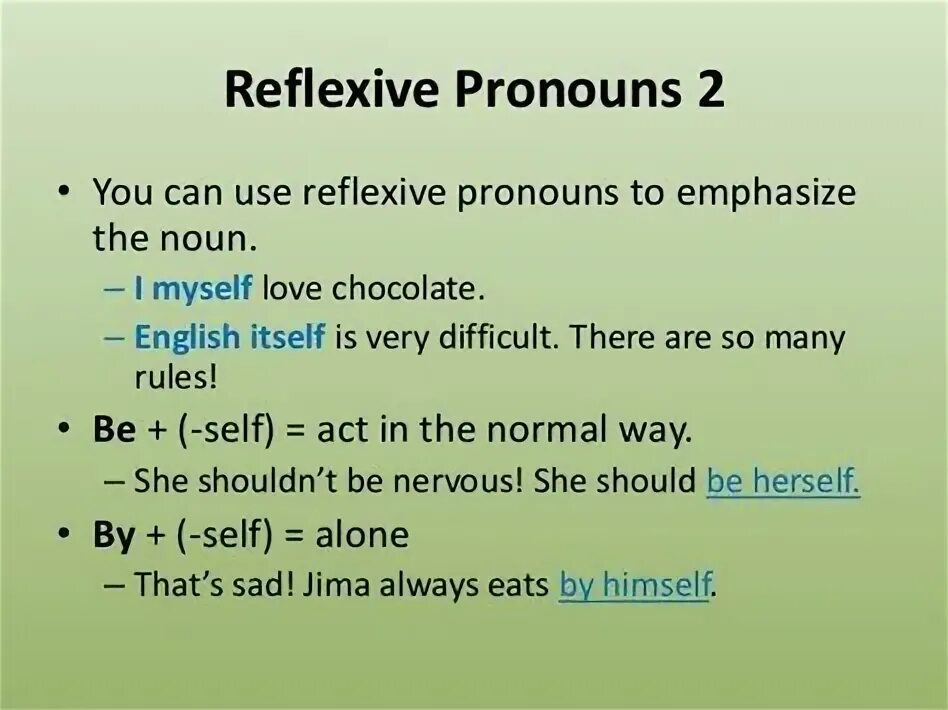 Reflexive Pronouns 2

• You can use reflexive pronouns to emphasize the noun.
– I myself love chocolate.
– English itself is very difficult. There are so many rules!

• Be + (-self) = act in the normal way.
– She shouldn't be nervous! She should be herself.

• By + (-self) = alone
– That's sad! Jima always eats by himself.